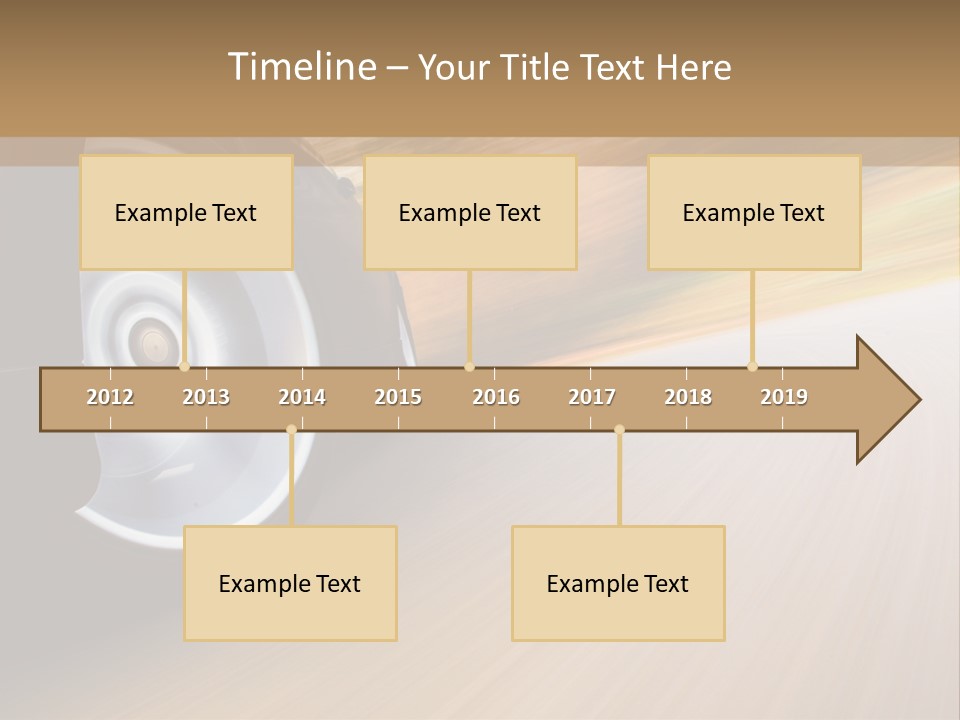 Timeline – Your Title Text Here

Example Text

Example Text

Example Text

2012 2013 2014 2015 2016 2017 2018 2019

Example Text

Example Text